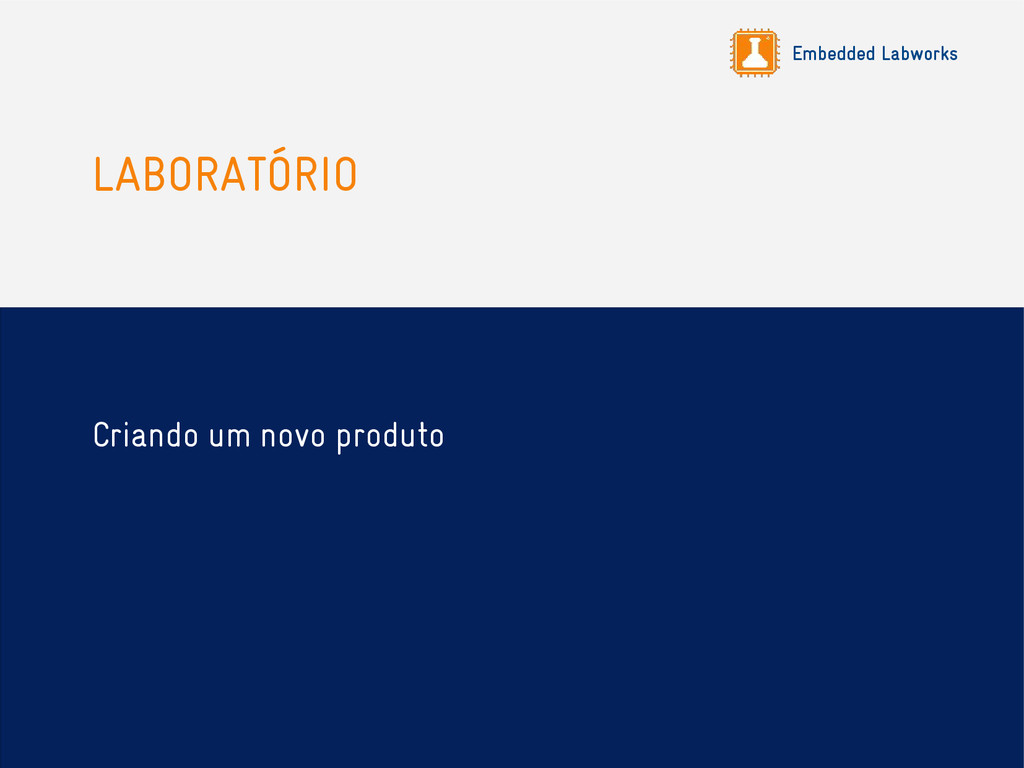 Embedded Labworks

LABORATÓRIO

Criando um novo produto